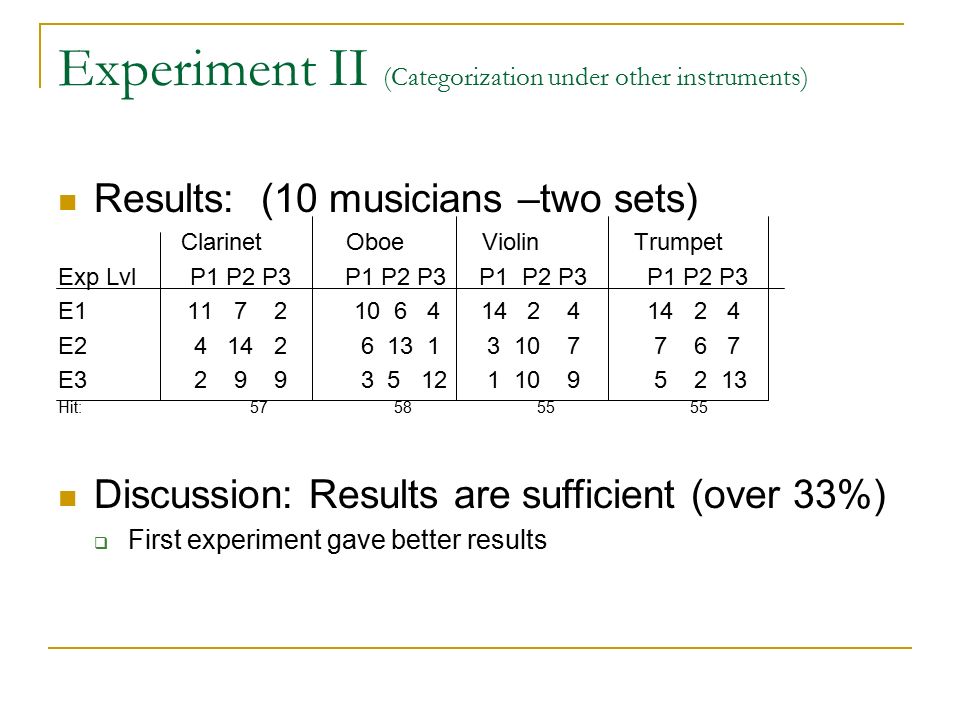 Experiment II (Categorization under other instruments)

Results: (10 musicians –two sets)

| | Clarinet | Oboe | Violin | Trumpet |
|---|---|---|---|---|
| Exp Lvl | P1 P2 P3 | P1 P2 P3 | P1 P2 P3 | P1 P2 P3 |
| E1 | 11 7 2 | 10 6 4 | 14 2 4 | 14 2 4 |
| E2 | 4 14 2 | 6 13 1 | 3 10 7 | 7 6 7 |
| E3 | 2 9 9 | 3 5 12 | 1 10 9 | 5 2 13 |
| Hit: | 57 | 58 | 55 | 55 |

Discussion: Results are sufficient (over 33%)

First experiment gave better results